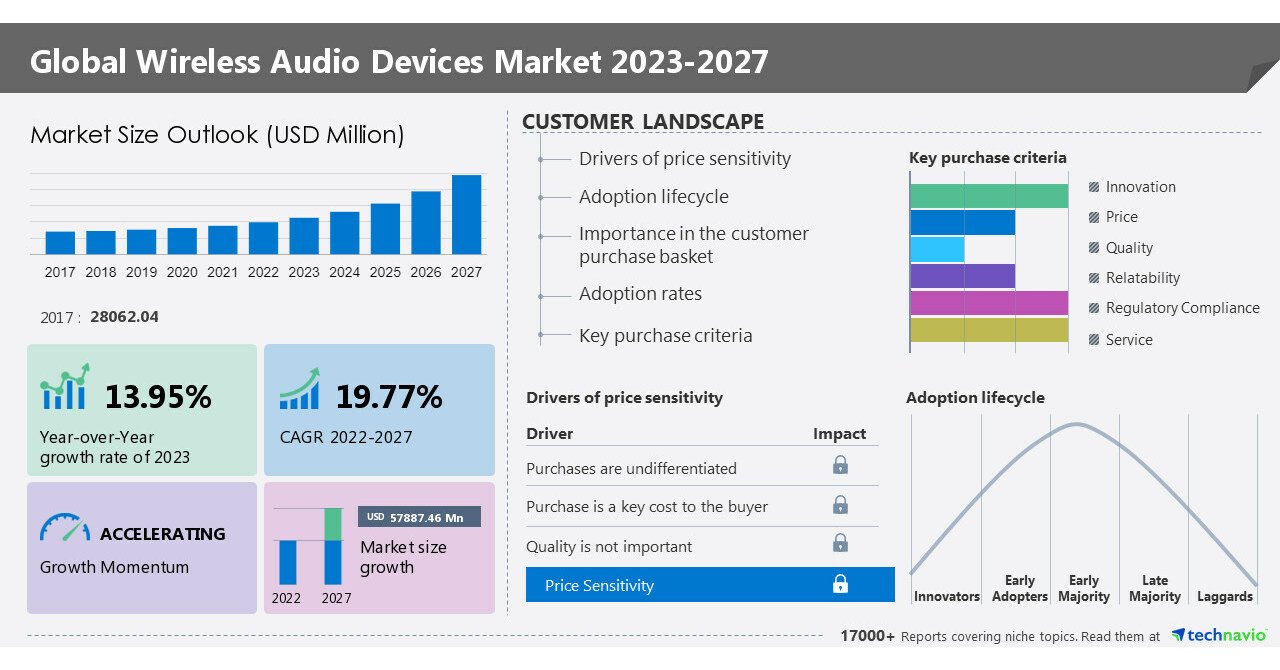 Global Wireless Audio Devices Market 2023-2027

Market Size Outlook (USD Million)

2017 2018 2019 2020 2021 2022 2023 2024 2025 2026 2027

2017 : 28062.04

13.95%

Year-over-Year growth rate of 2023

19.77%

CAGR 2022-2027

ACCELERATING

Growth Momentum

USD 57887.46 Mn

Market size growth

2022 2027

CUSTOMER LANDSCAPE

Drivers of price sensitivity

Adoption lifecycle

Importance in the customer purchase basket

Adoption rates

Key purchase criteria

Key purchase criteria

Innovation

Price

Quality

Relatability

Regulatory Compliance

Service

Drivers of price sensitivity

| Driver | Impact |
|---|---|
| Purchases are undifferentiated | |
| Purchase is a key cost to the buyer | |
| Quality is not important | |
| Price Sensitivity | |

Adoption lifecycle

Innovators

Early Adopters

Early Majority

Late Majority

Laggards

17000+ Reports covering niche topics. Read them at technavio